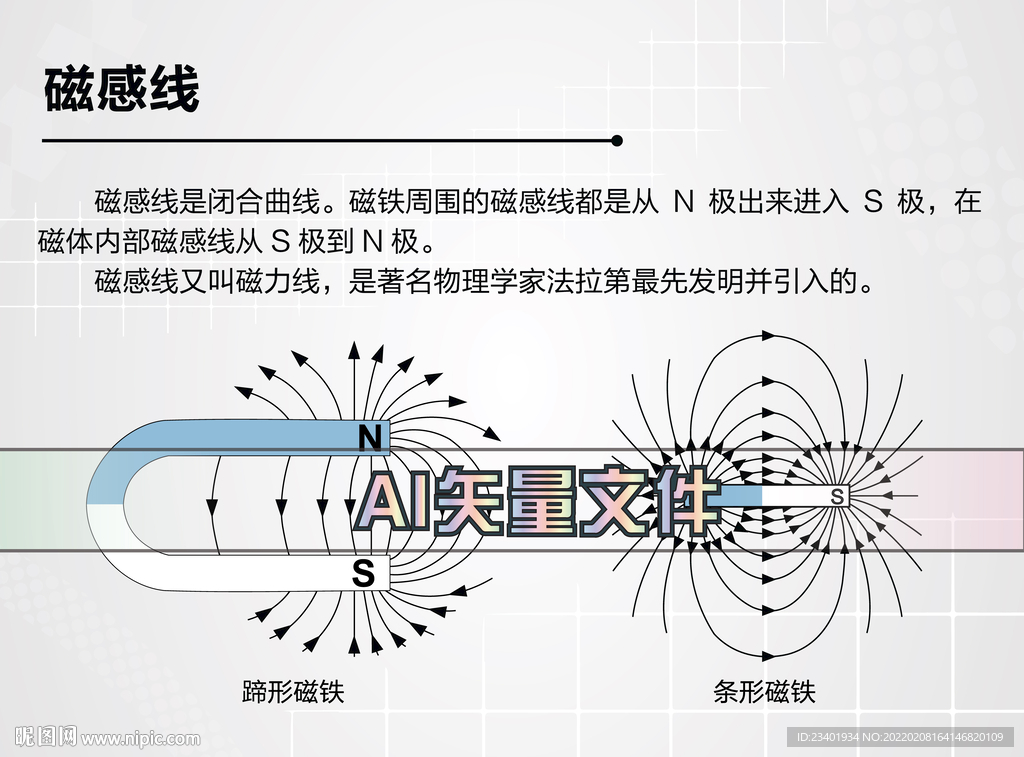 磁感线

磁感线是闭合曲线。磁铁周围的磁感线都是从 N 极出来进入 S 极，在磁体内部磁感线从 S 极到 N 极。

磁感线又叫磁力线，是著名物理学家法拉第最先发明并引入的。

N

S

AI矢量文件

S

蹄形磁铁

条形磁铁

昵图网 www.nipic.com

ID:23401934 NO:20220208164146820109